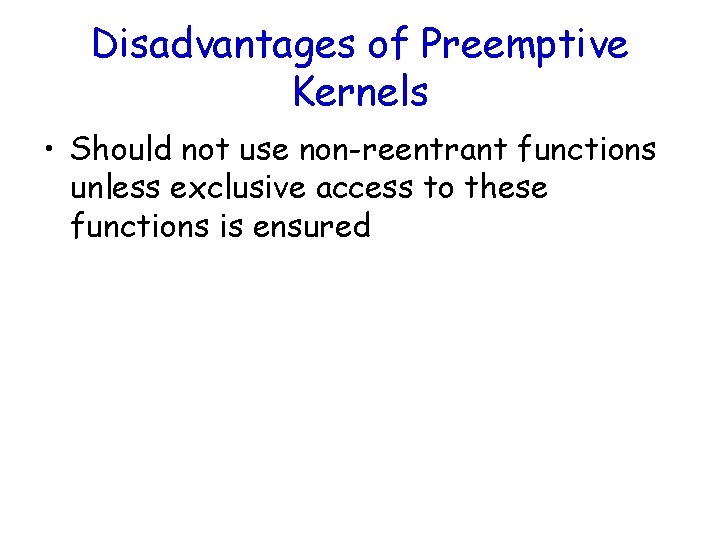 Disadvantages of Preemptive Kernels

• Should not use non-reentrant functions unless exclusive access to these functions is ensured